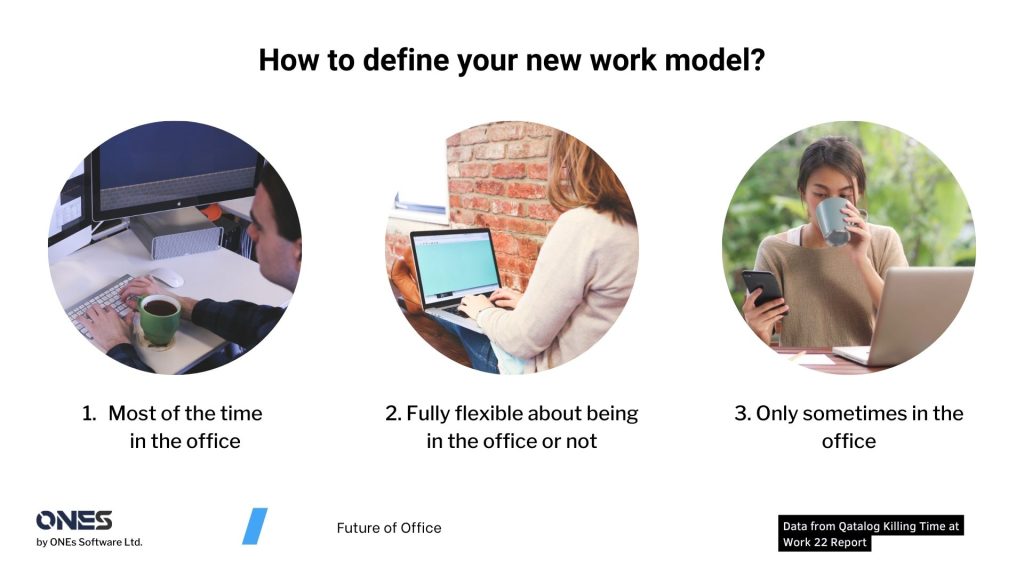 How to define your new work model?

1. Most of the time in the office

2. Fully flexible about being in the office or not

3. Only sometimes in the office

ONES
by ONEs Software Ltd.

Future of Office

Data from Qatalog Killing Time at Work 22 Report